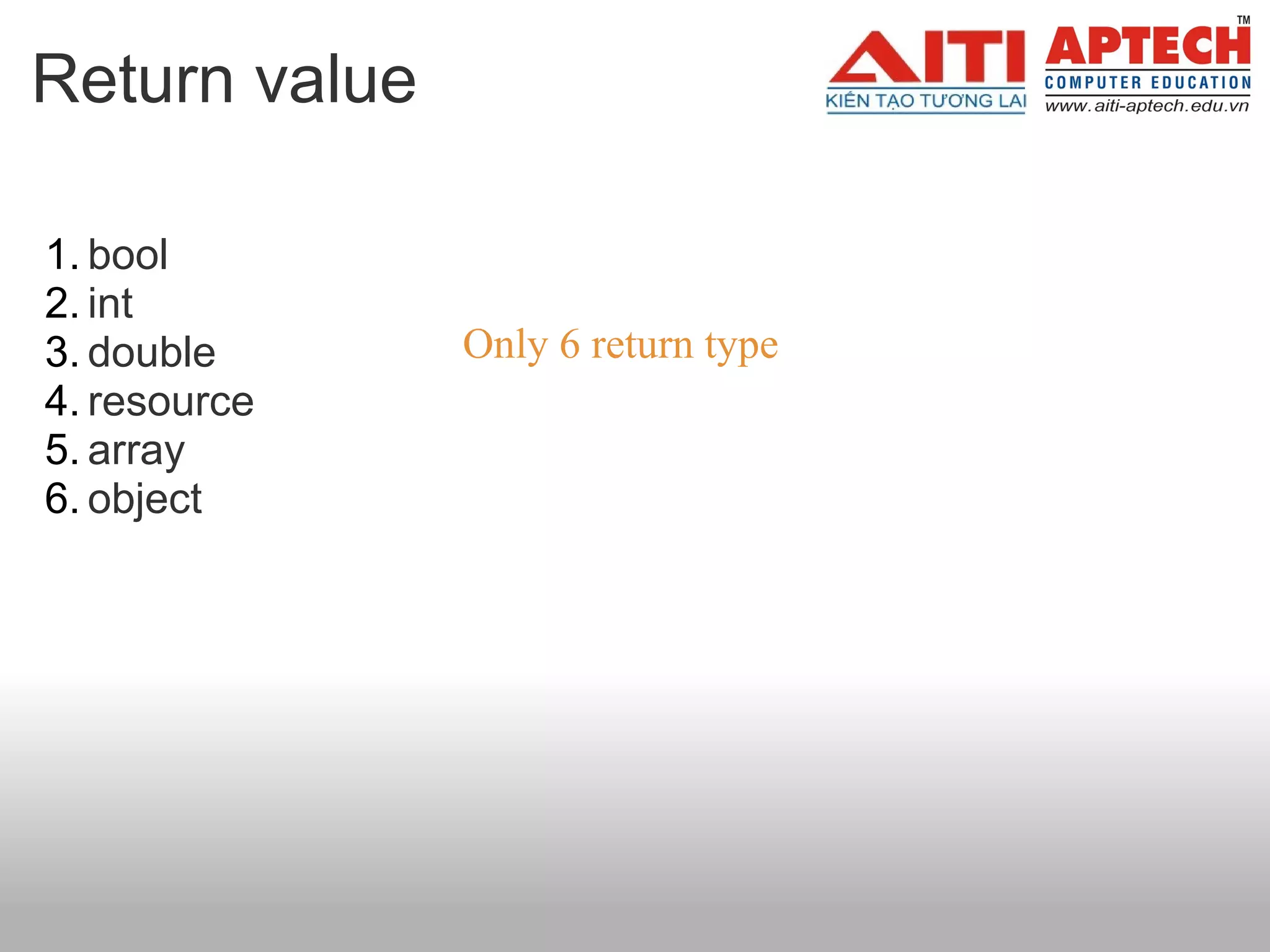 Return value

AITI
KIẾN TẠO TƯƠNG LAI
APTECH™
COMPUTER EDUCATION
www.aiti-aptech.edu.vn

1. bool
2. int
3. double
4. resource
5. array
6. object

Only 6 return type